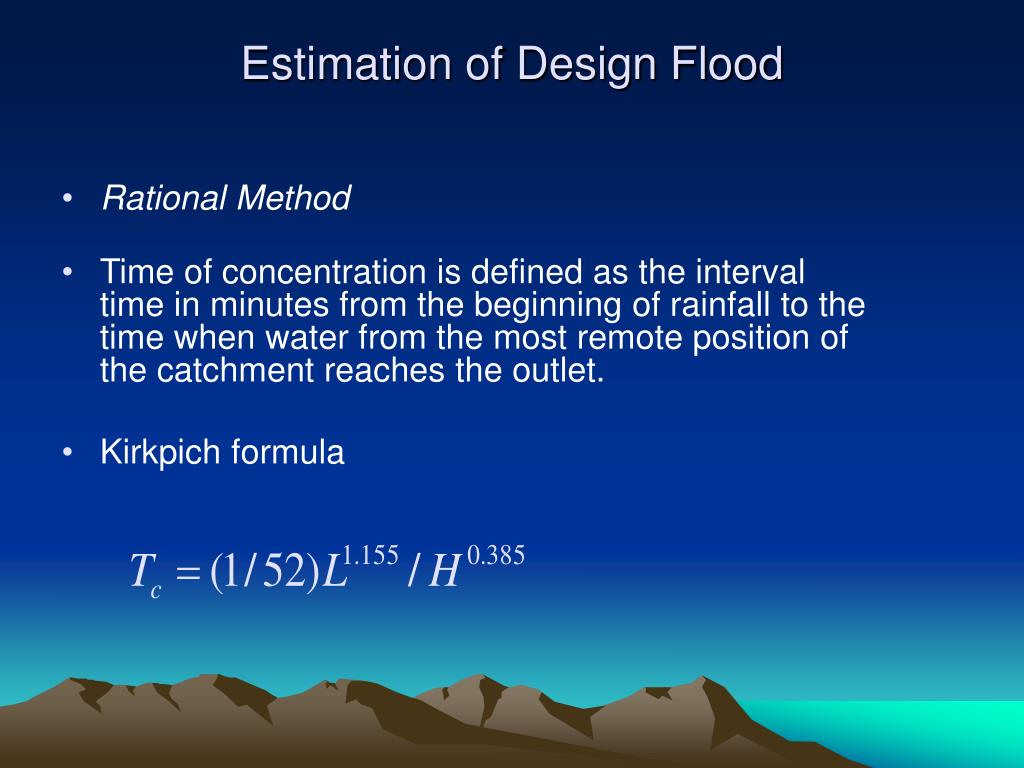 Estimation of Design Flood

• Rational Method

• Time of concentration is defined as the interval time in minutes from the beginning of rainfall to the time when water from the most remote position of the catchment reaches the outlet.

• Kirkpich formula

$T_c = (1/52)L^{1.155} / H^{0.385}$